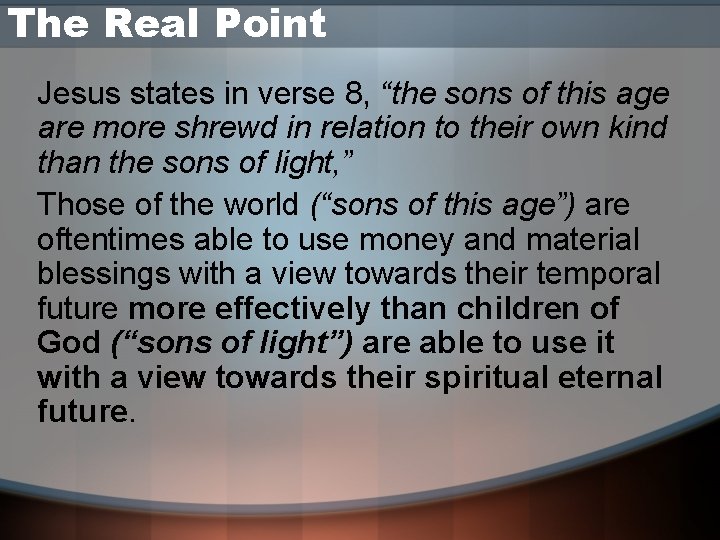 The Real Point

Jesus states in verse 8, “the sons of this age are more shrewd in relation to their own kind than the sons of light,”

Those of the world (“sons of this age”) are oftentimes able to use money and material blessings with a view towards their temporal future more effectively than children of God (“sons of light”) are able to use it with a view towards their spiritual eternal future.